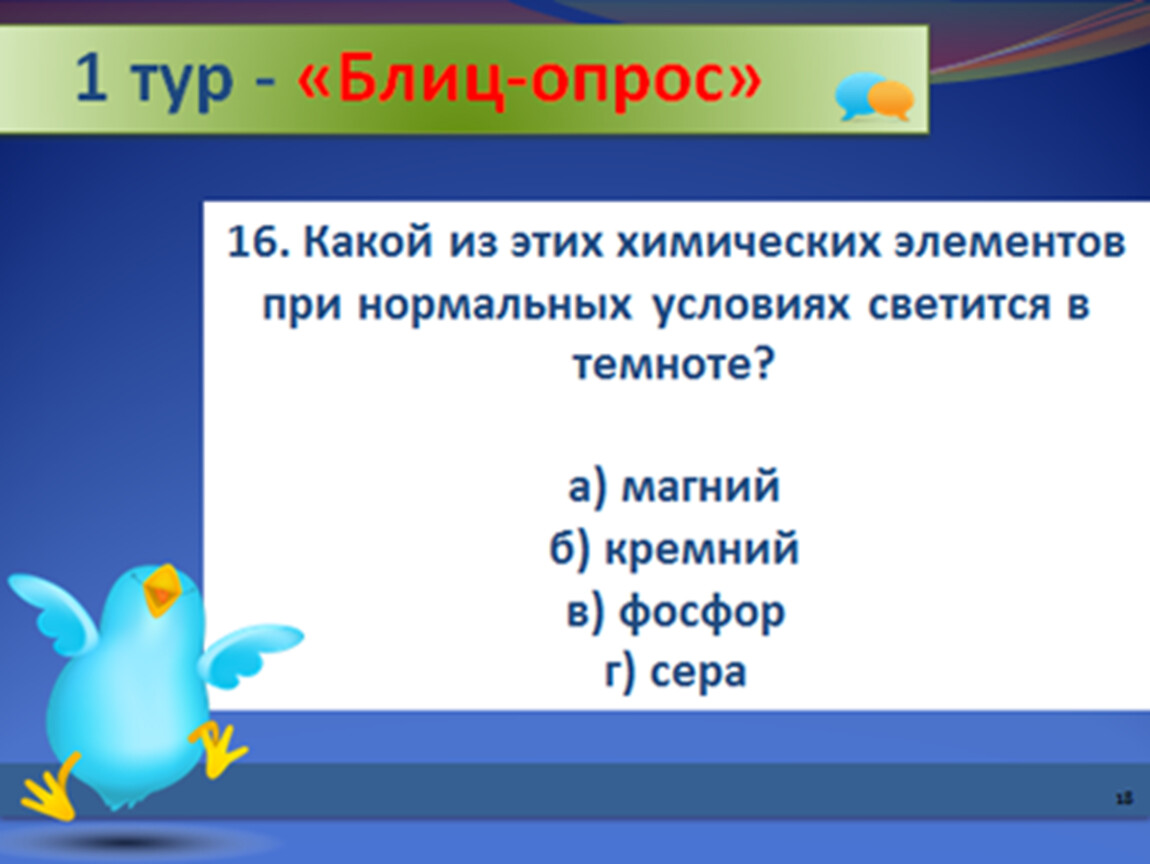 1 тур - «Блиц-опрос»

16. Какой из этих химических элементов при нормальных условиях светится в темноте?

а) магний
б) кремний
в) фосфор
г) сера

18